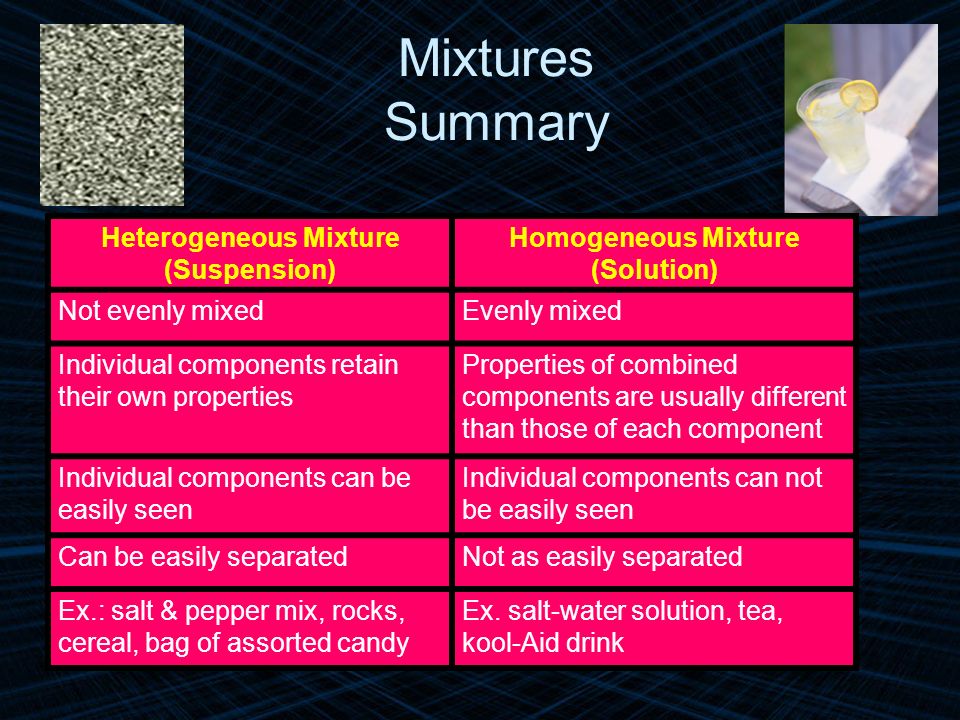 Mixtures
Summary

| Heterogeneous Mixture (Suspension) | Homogeneous Mixture (Solution) |
|---|---|
| Not evenly mixed | Evenly mixed |
| Individual components retain their own properties | Properties of combined components are usually different than those of each component |
| Individual components can be easily seen | Individual components can not be easily seen |
| Can be easily separated | Not as easily separated |
| Ex.: salt & pepper mix, rocks, cereal, bag of assorted candy | Ex. salt-water solution, tea, kool-Aid drink |